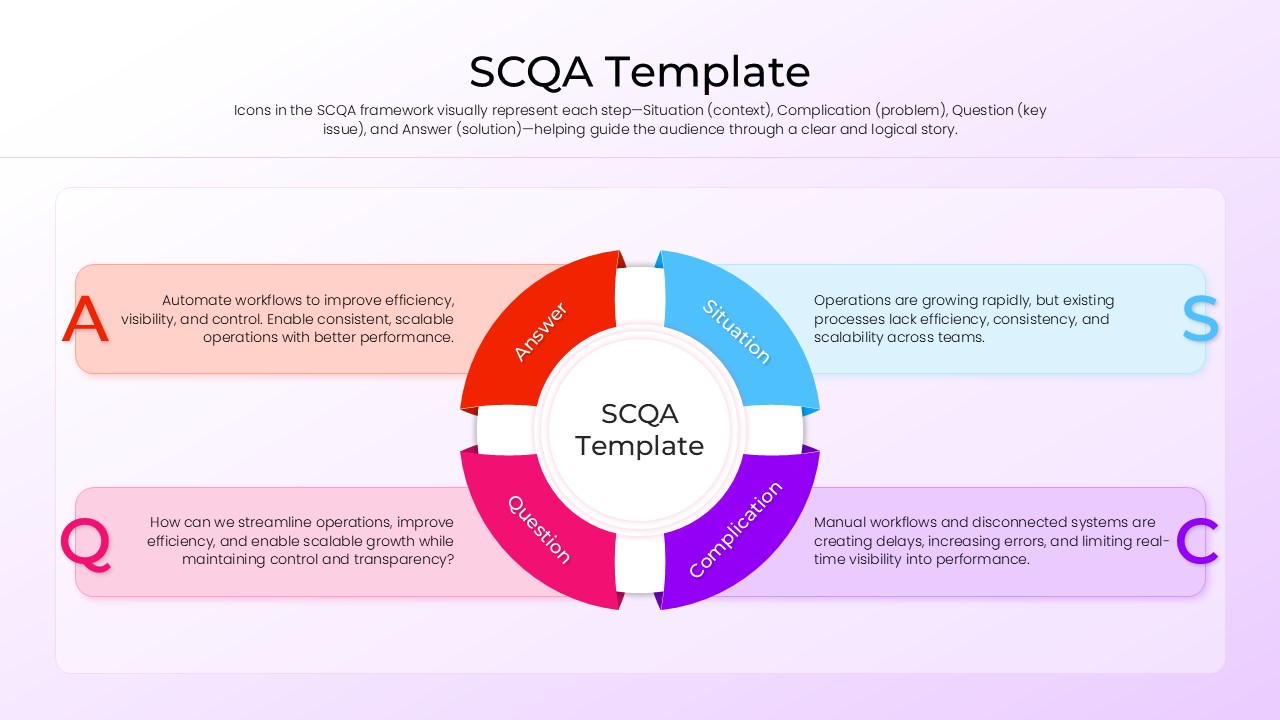 SCQA Template

Icons in the SCQA framework visually represent each step—Situation (context), Complication (problem), Question (key issue), and Answer (solution)—helping guide the audience through a clear and logical story.

A

Automate workflows to improve efficiency, visibility, and control. Enable consistent, scalable operations with better performance.

Answer

Situation

Operations are growing rapidly, but existing processes lack efficiency, consistency, and scalability across teams.

S

SCQA Template

Q

How can we streamline operations, improve efficiency, and enable scalable growth while maintaining control and transparency?

Question

Complication

Manual workflows and disconnected systems are creating delays, increasing errors, and limiting real-time visibility into performance.

C